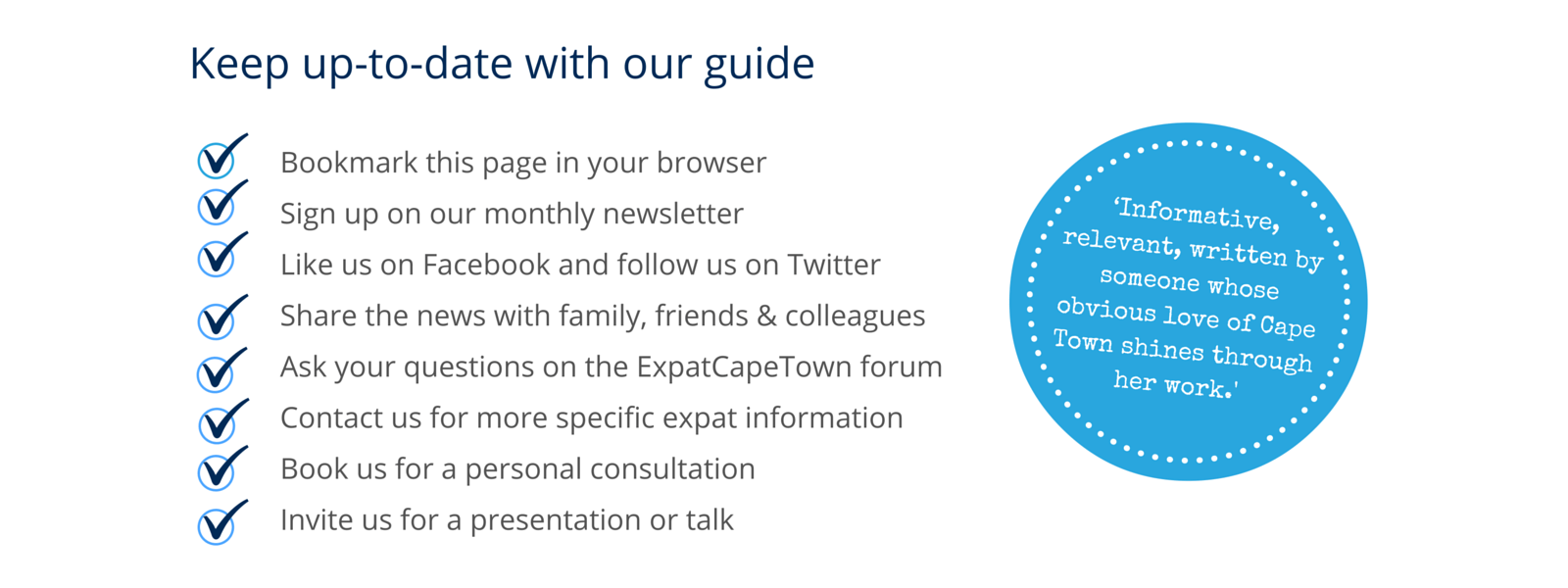 Keep up-to-date with our guide

Bookmark this page in your browser
Sign up on our monthly newsletter
Like us on Facebook and follow us on Twitter
Share the news with family, friends & colleagues
Ask your questions on the ExpatCapeTown forum
Contact us for more specific expat information
Book us for a personal consultation
Invite us for a presentation or talk

'Informative, relevant, written by someone whose obvious love of Cape Town shines through her work.'